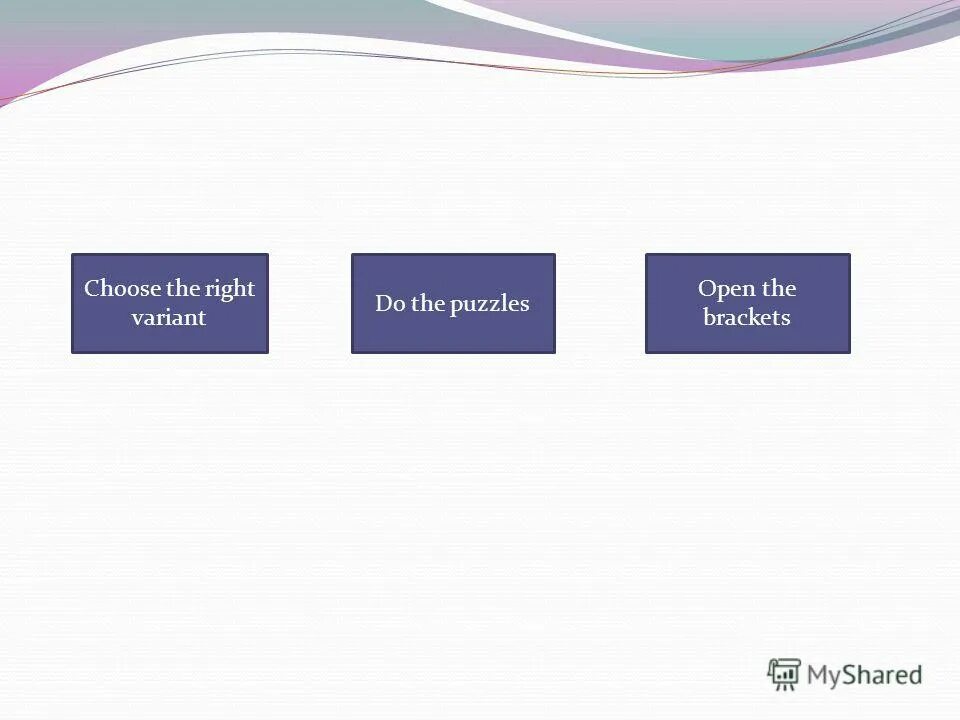 Choose the right variant

Do the puzzles

Open the brackets

MyShared